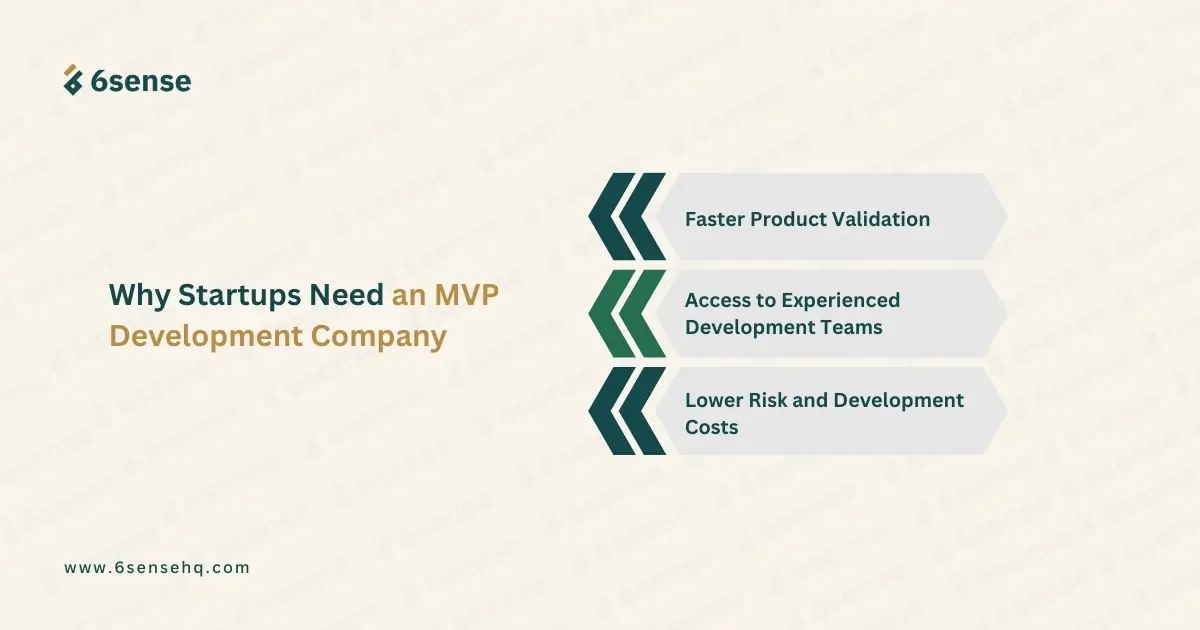 6sense

Why Startups Need an MVP Development Company

Faster Product Validation

Access to Experienced Development Teams

Lower Risk and Development Costs

www.6sensehq.com